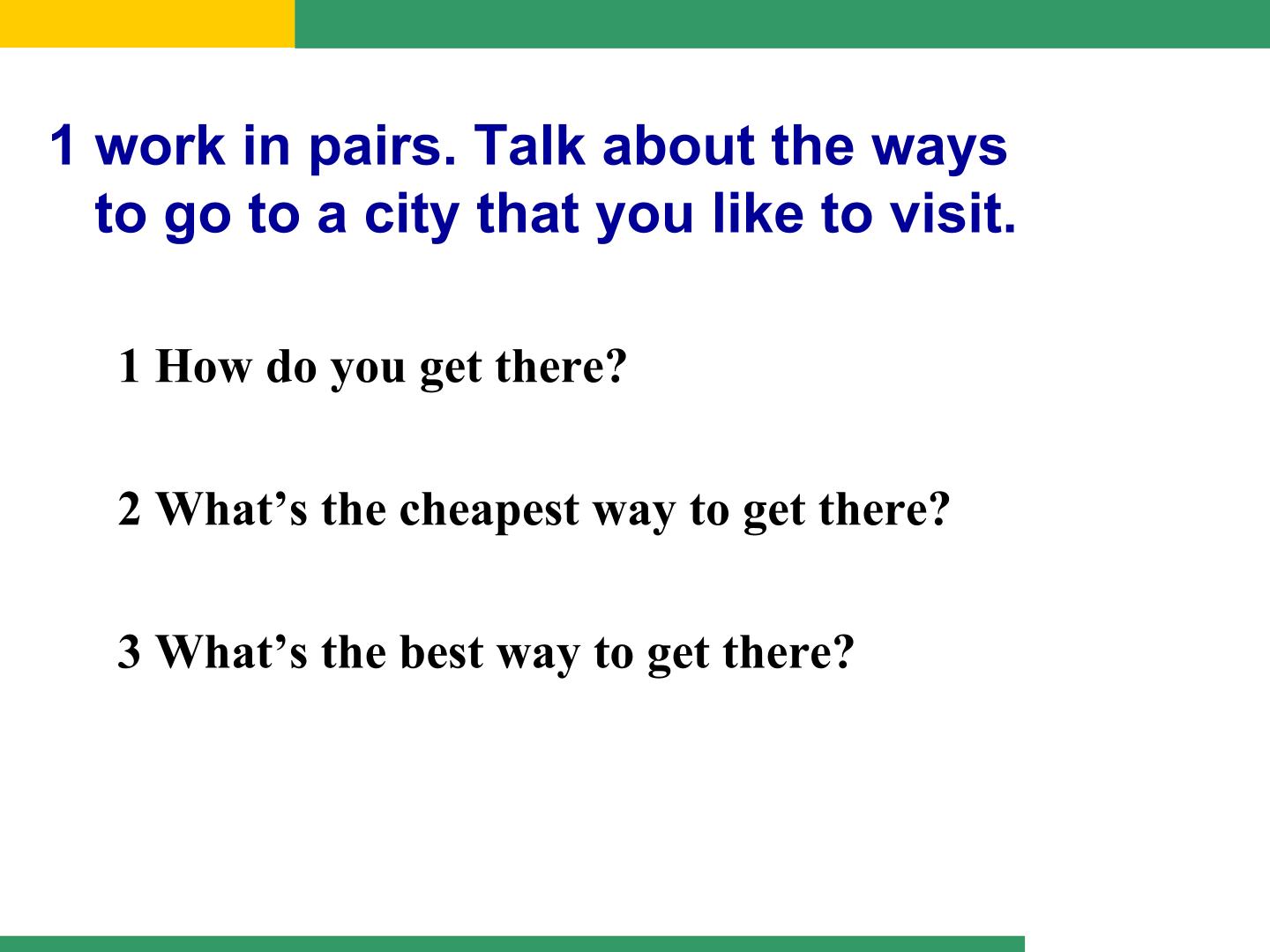 1 work in pairs. Talk about the ways to go to a city that you like to visit.

1 How do you get there?

2 What’s the cheapest way to get there?

3 What’s the best way to get there?